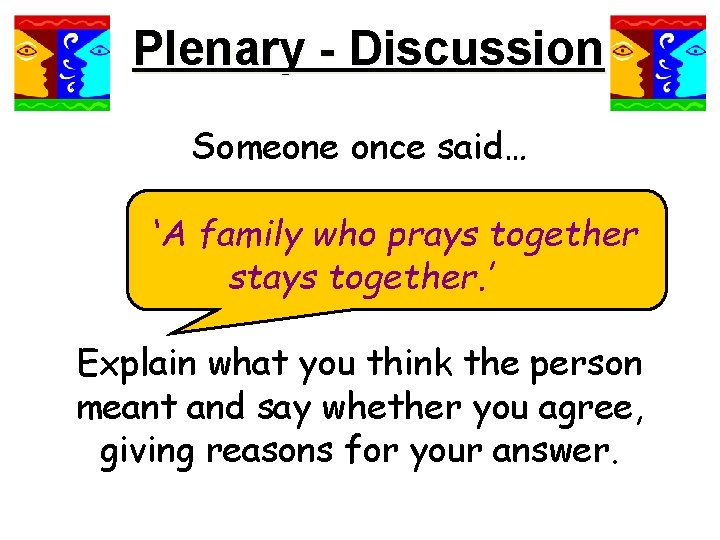 Plenary - Discussion

Someone once said…

‘A family who prays together stays together.’

Explain what you think the person meant and say whether you agree, giving reasons for your answer.